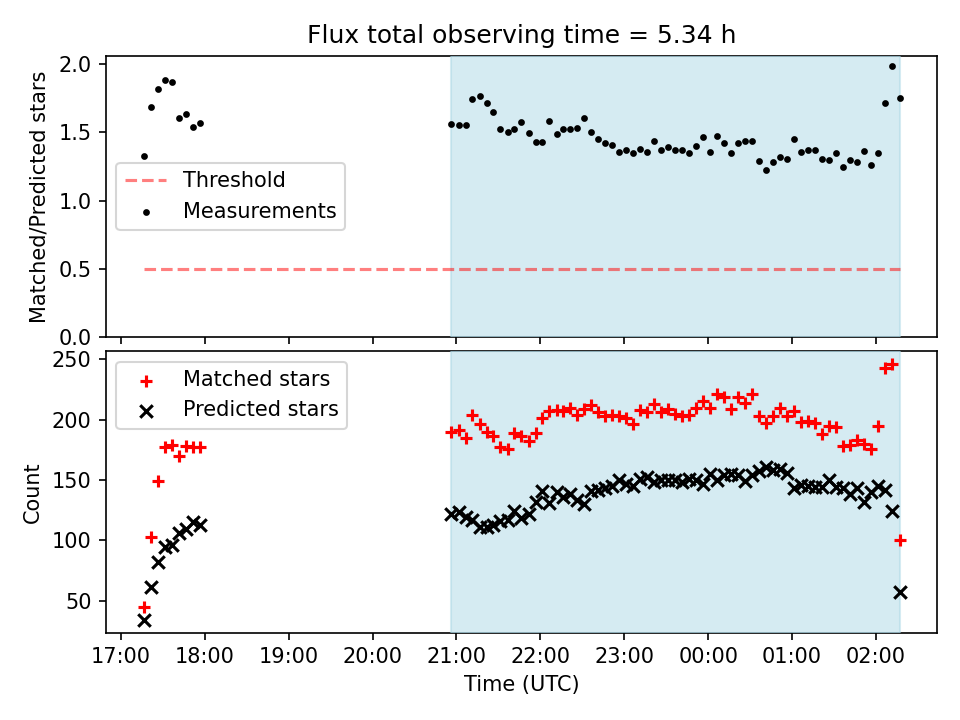 Flux total observing time = 5.34 h

Matched/Predicted stars

2.0
1.5
1.0
0.5
0.0

Threshold
Measurements

Count

250
200
150
100
50

Matched stars
Predicted stars

17:00 18:00 19:00 20:00 21:00 22:00 23:00 00:00 01:00 02:00

Time (UTC)